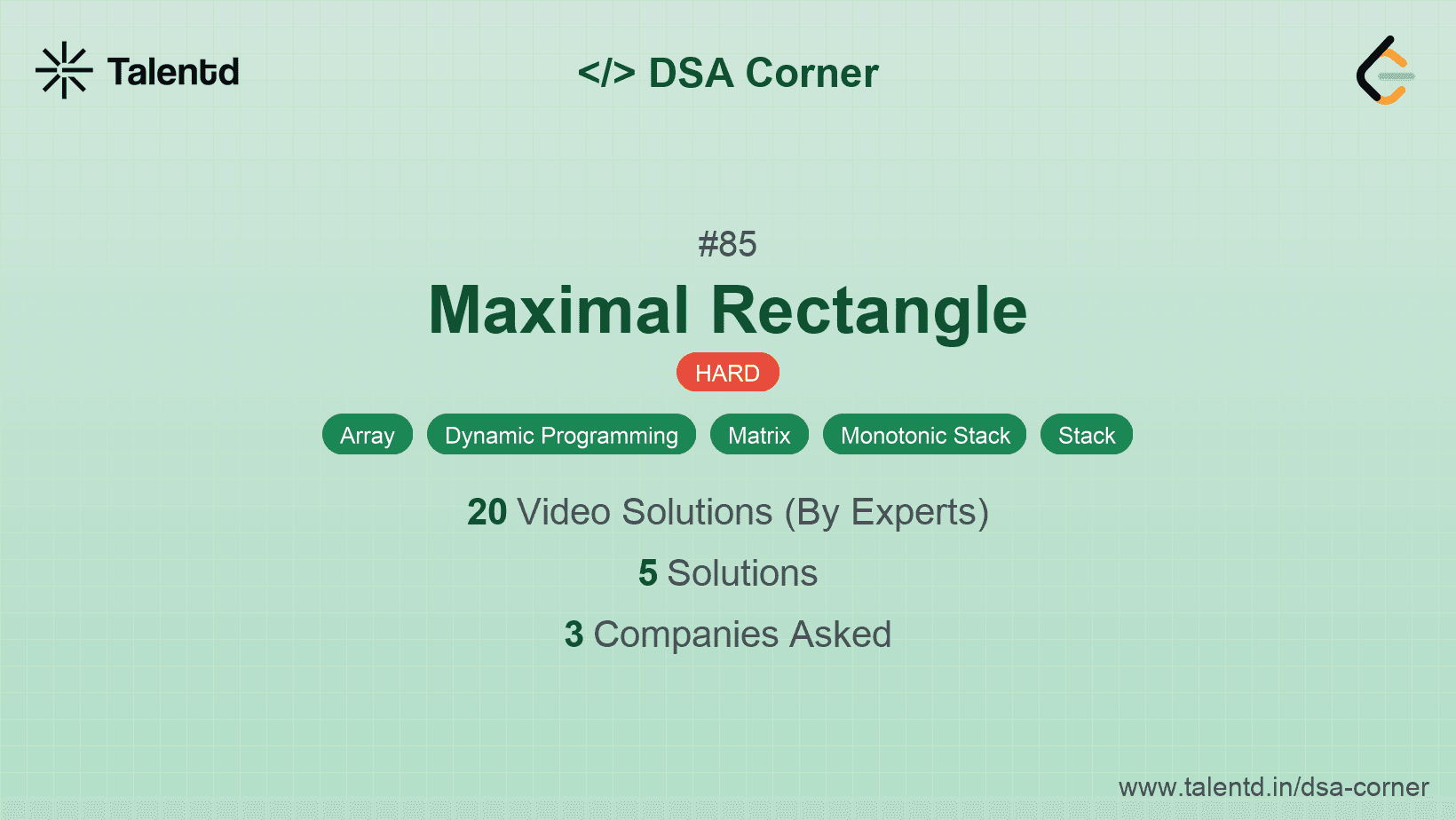 Talentd

</> DSA Corner

#85

Maximal Rectangle

HARD

Array Dynamic Programming Matrix Monotonic Stack Stack

20 Video Solutions (By Experts)

5 Solutions

3 Companies Asked

www.talentd.in/dsa-corner